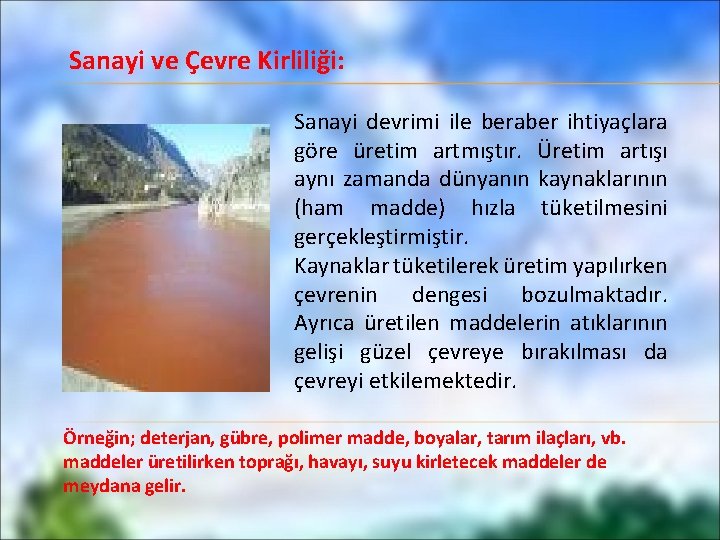 Sanayi ve Çevre Kirliliği:

Sanayi devrimi ile beraber ihtiyaçlara göre üretim artmıştır. Üretim artışı aynı zamanda dünyanın kaynaklarının (ham madde) hızla tüketilmesini gerçekleştirmiştir.
Kaynaklar tüketilerek üretim yapılırken çevrenin dengesi bozulmaktadır. Ayrıca üretilen maddelerin atıklarının gelişi güzel çevreye bırakılması da çevreyi etkilemektedir.

Örneğin; deterjan, gübre, polimer madde, boyalar, tarım ilaçları, vb. maddeler üretilirken toprağı, havayı, suyu kirletecek maddeler de meydana gelir.